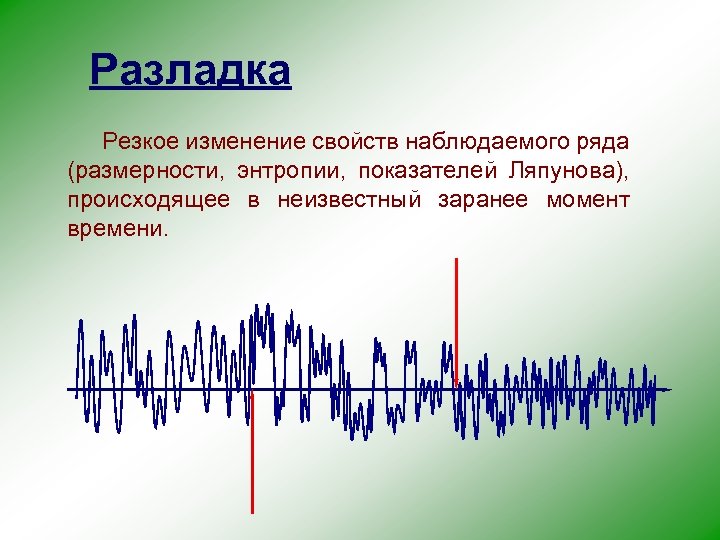 Разладка

Резкое изменение свойств наблюдаемого ряда (размерности, энтропии, показателей Ляпунова), происходящее в неизвестный заранее момент времени.